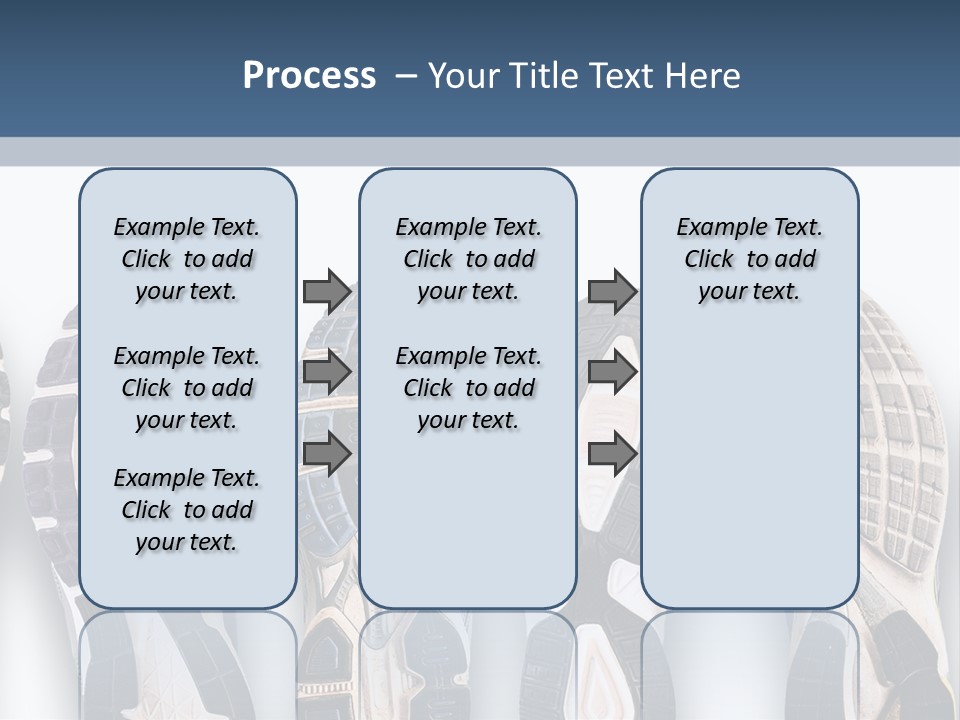 Process – Your Title Text Here

Example Text. Click to add your text.

Example Text. Click to add your text.

Example Text. Click to add your text.

Example Text. Click to add your text.

Example Text. Click to add your text.

Example Text. Click to add your text.